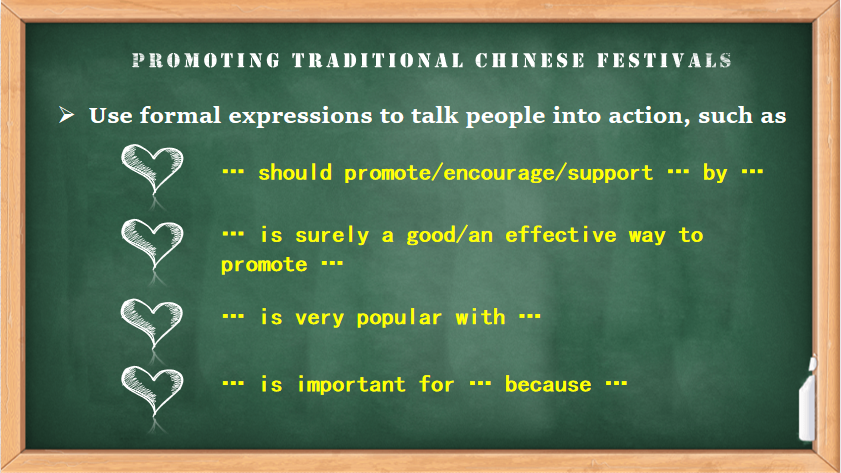 PROMOTING TRADITIONAL CHINESE FESTIVALS

➢ Use formal expressions to talk people into action, such as

… should promote/encourage/support … by …

… is surely a good/an effective way to promote …

… is very popular with …

… is important for … because …